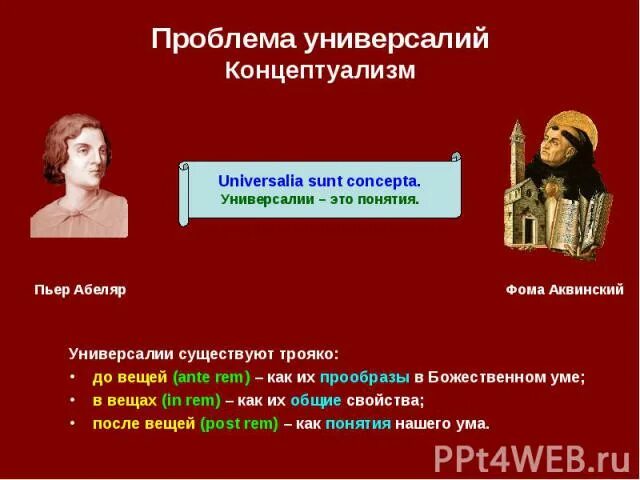 Проблема универсалий
Концептуализм

Universalia sunt concepta.
Универсалии – это понятия.

Пьер Абеляр

Фома Аквинский

Универсалии существуют трояко:
• до вещей (ante rem) – как их прообразы в Божественном уме;
• в вещах (in rem) – как их общие свойства;
• после вещей (post rem) – как понятия нашего ума.

PPt4WEB.ru